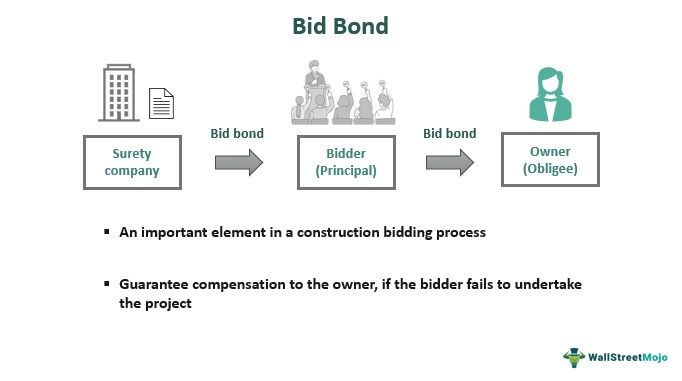 Bid Bond

Surety company

Bid bond

Bidder (Principal)

Bid bond

Owner (Obligee)

▪ An important element in a construction bidding process

▪ Guarantee compensation to the owner, if the bidder fails to undertake the project

WallStreetMojo